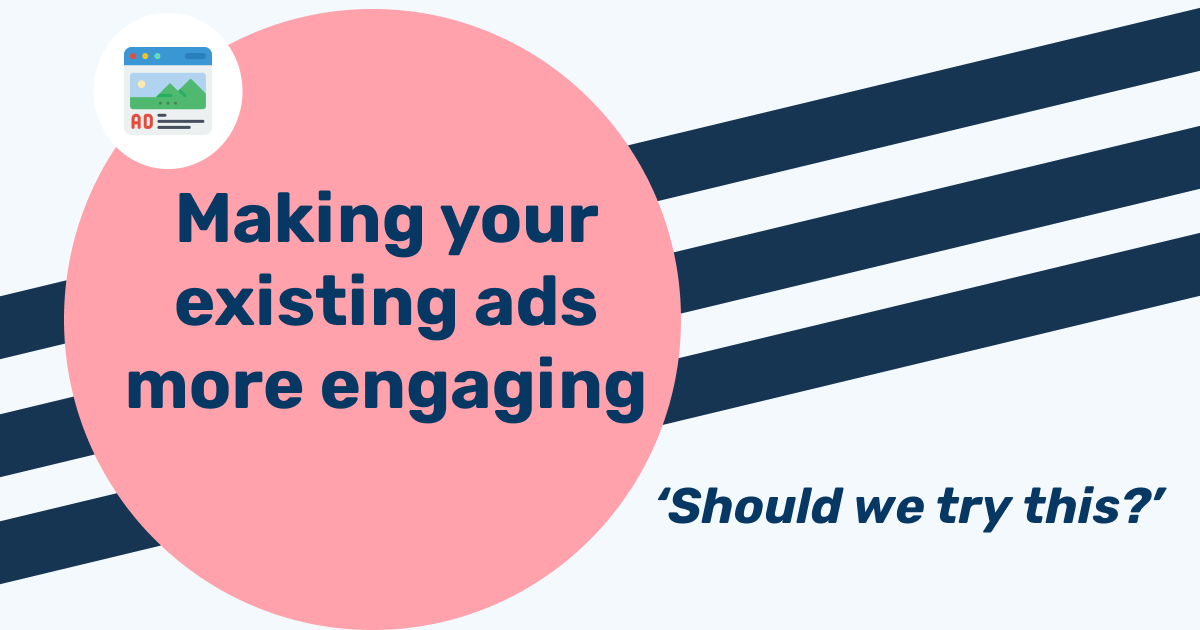 AD

Making your existing ads more engaging

‘Should we try this?’